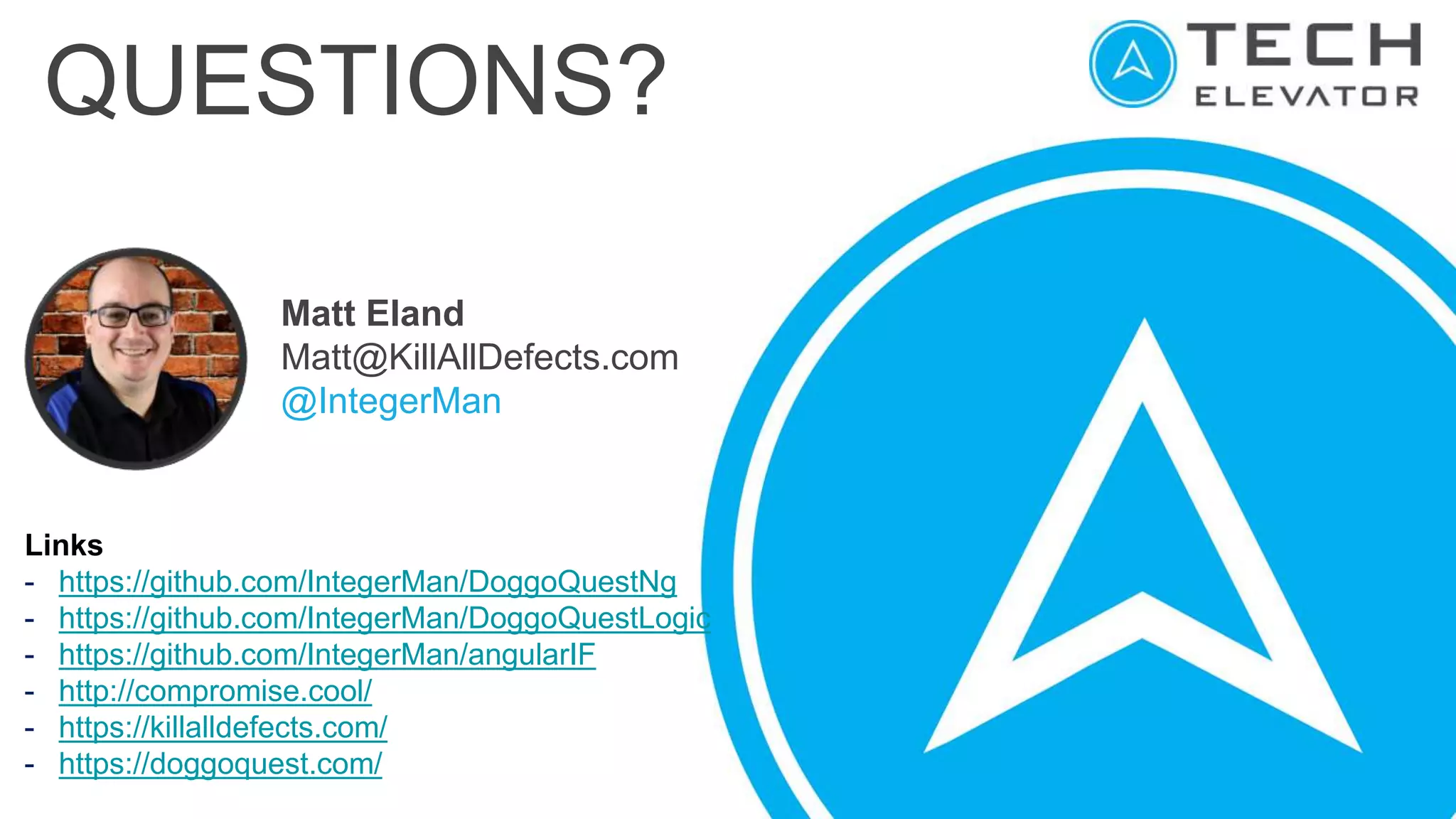 QUESTIONS?

TECH
ELEVATOR

Matt Eland
Matt@KillAllDefects.com
@IntegerMan

Links
- https://github.com/IntegerMan/DoggoQuestNg
- https://github.com/IntegerMan/DoggoQuestLogic
- https://github.com/IntegerMan/angularIF
- http://compromise.cool/
- https://killalldefects.com/
- https://doggoquest.com/